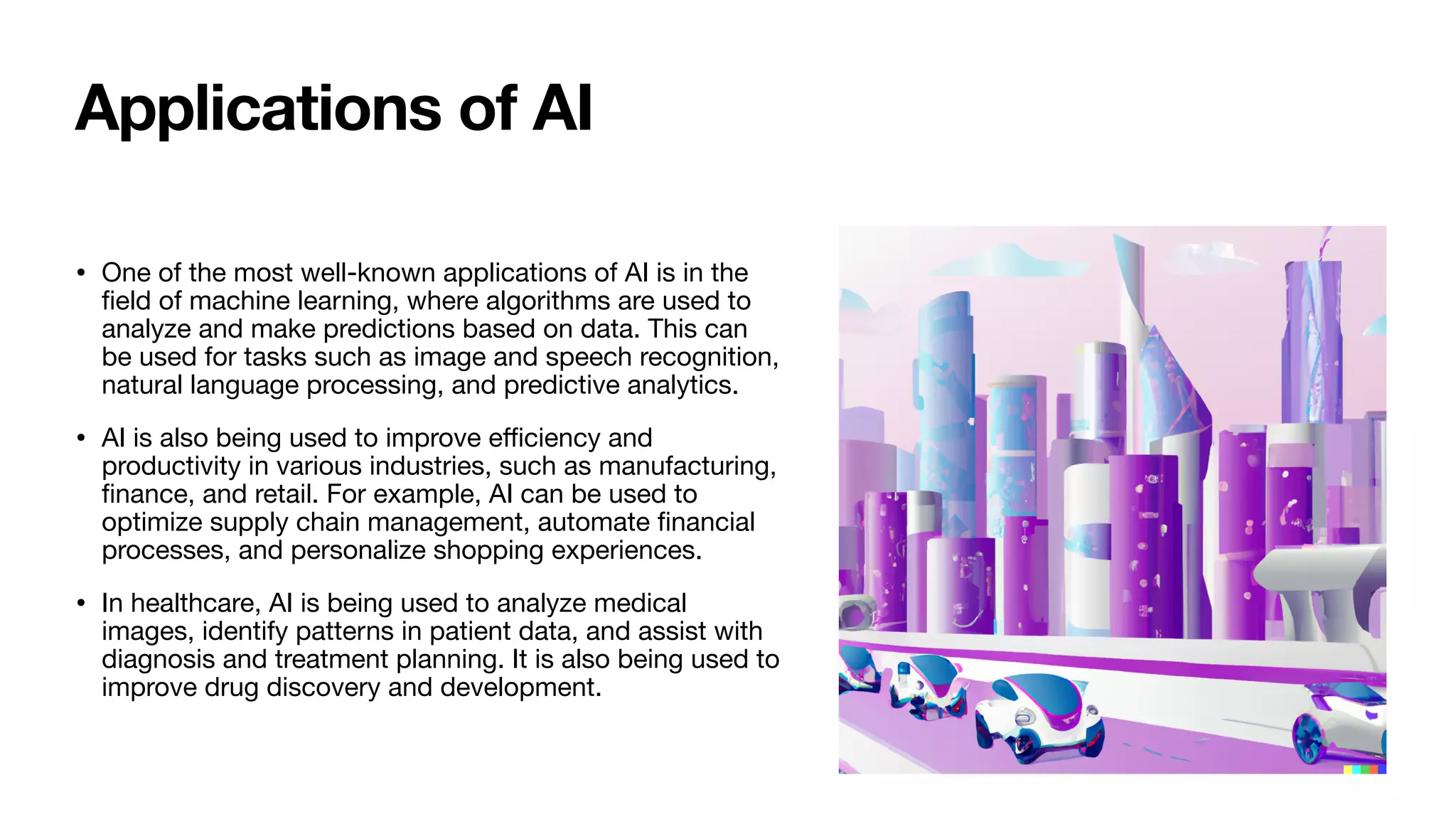 Applications of AI

• One of the most well-known applications of AI is in the field of machine learning, where algorithms are used to analyze and make predictions based on data. This can be used for tasks such as image and speech recognition, natural language processing, and predictive analytics.

• AI is also being used to improve efficiency and productivity in various industries, such as manufacturing, finance, and retail. For example, AI can be used to optimize supply chain management, automate financial processes, and personalize shopping experiences.

• In healthcare, AI is being used to analyze medical images, identify patterns in patient data, and assist with diagnosis and treatment planning. It is also being used to improve drug discovery and development.